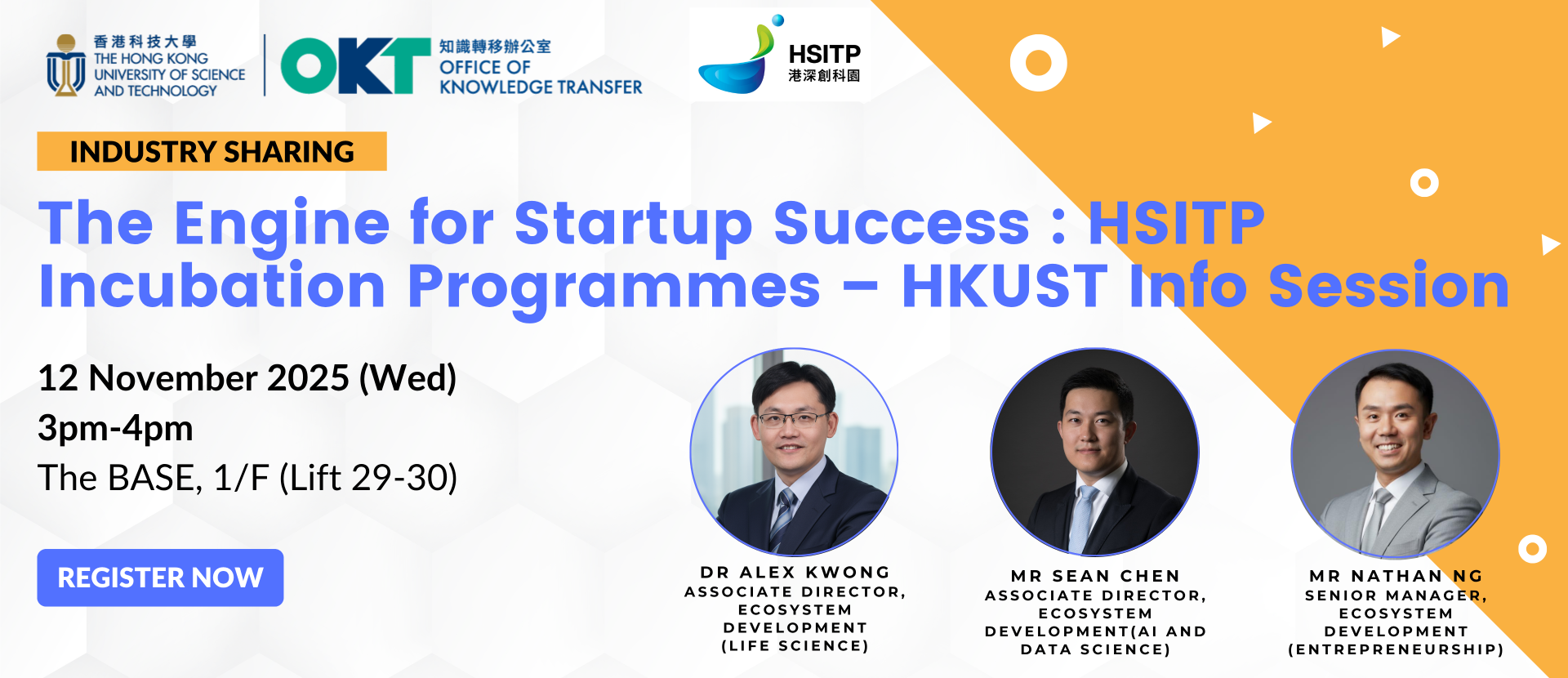 香港科技大學
THE HONG KONG UNIVERSITY OF SCIENCE AND TECHNOLOGY

OKT 知識轉移辦公室
OFFICE OF KNOWLEDGE TRANSFER

HSITP
港深創科園

INDUSTRY SHARING

The Engine for Startup Success : HSITP Incubation Programmes – HKUST Info Session

12 November 2025 (Wed)
3pm-4pm
The BASE, 1/F (Lift 29-30)

REGISTER NOW

DR ALEX KWONG
ASSOCIATE DIRECTOR, ECOSYSTEM DEVELOPMENT (LIFE SCIENCE)

MR SEAN CHEN
ASSOCIATE DIRECTOR, ECOSYSTEM DEVELOPMENT(AI AND DATA SCIENCE)

MR NATHAN NG
SENIOR MANAGER, ECOSYSTEM DEVELOPMENT (ENTREPRENEURSHIP)